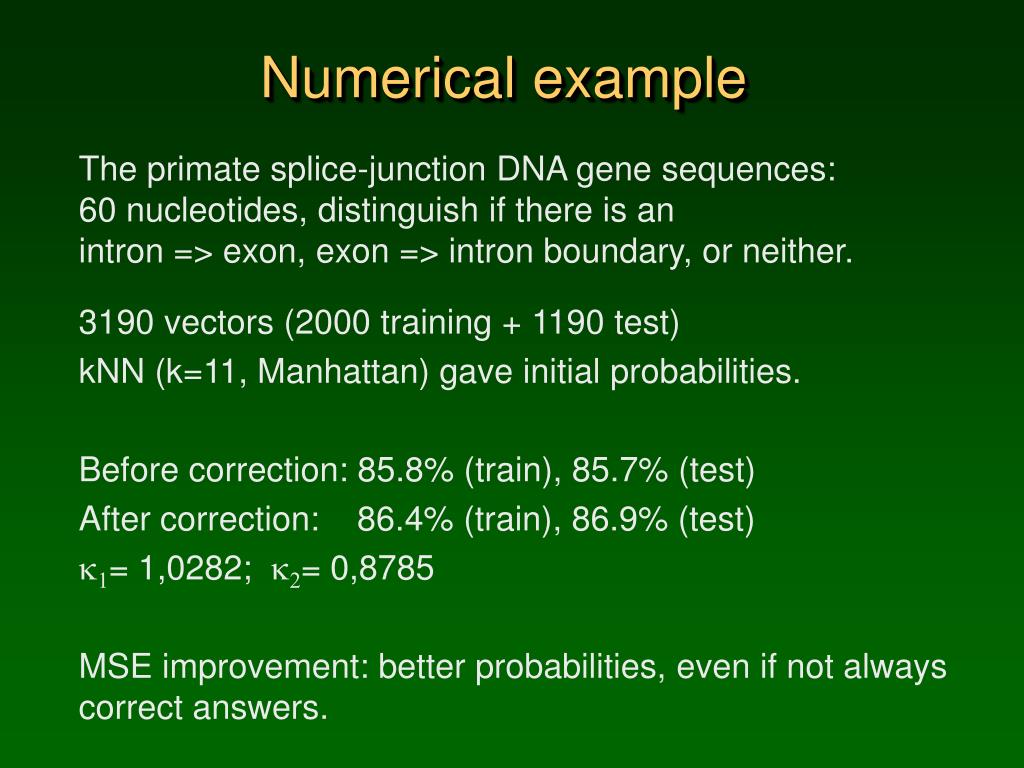 Numerical example

The primate splice-junction DNA gene sequences:
60 nucleotides, distinguish if there is an
intron => exon, exon => intron boundary, or neither.

3190 vectors (2000 training + 1190 test)

kNN (k=11, Manhattan) gave initial probabilities.

Before correction: 85.8% (train), 85.7% (test)

After correction: 86.4% (train), 86.9% (test)

$\kappa_1$= 1,0282; $\kappa_2$= 0,8785

MSE improvement: better probabilities, even if not always correct answers.